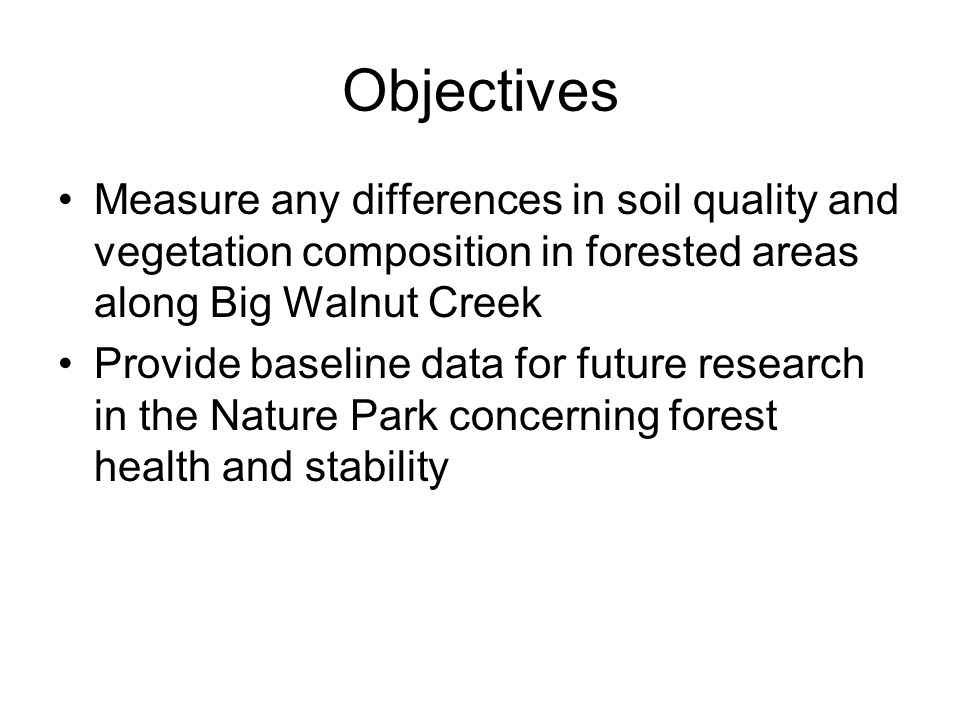 Objectives

• Measure any differences in soil quality and vegetation composition in forested areas along Big Walnut Creek
• Provide baseline data for future research in the Nature Park concerning forest health and stability